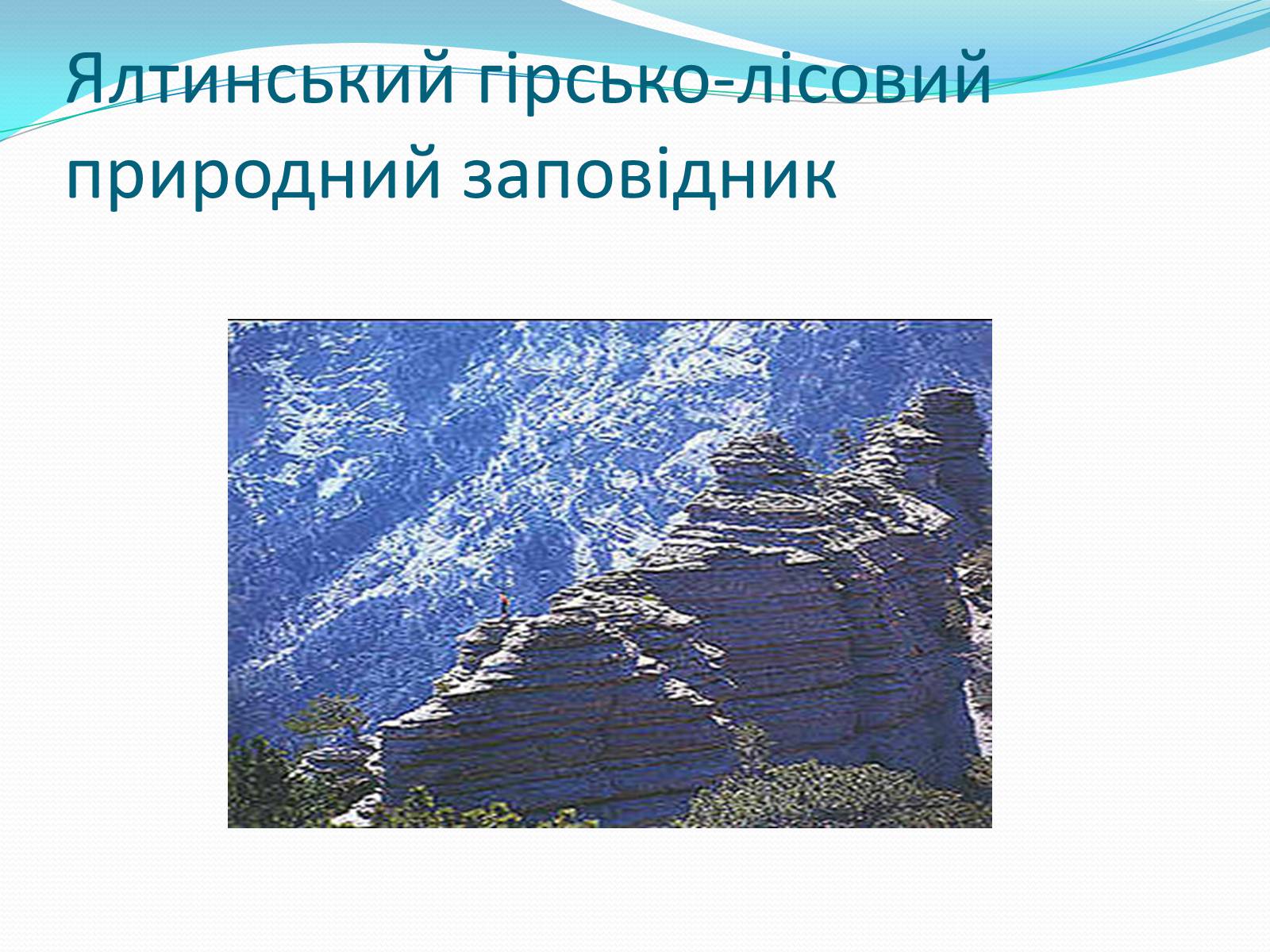 Ялтинський гірсько-лісовий природний заповідник